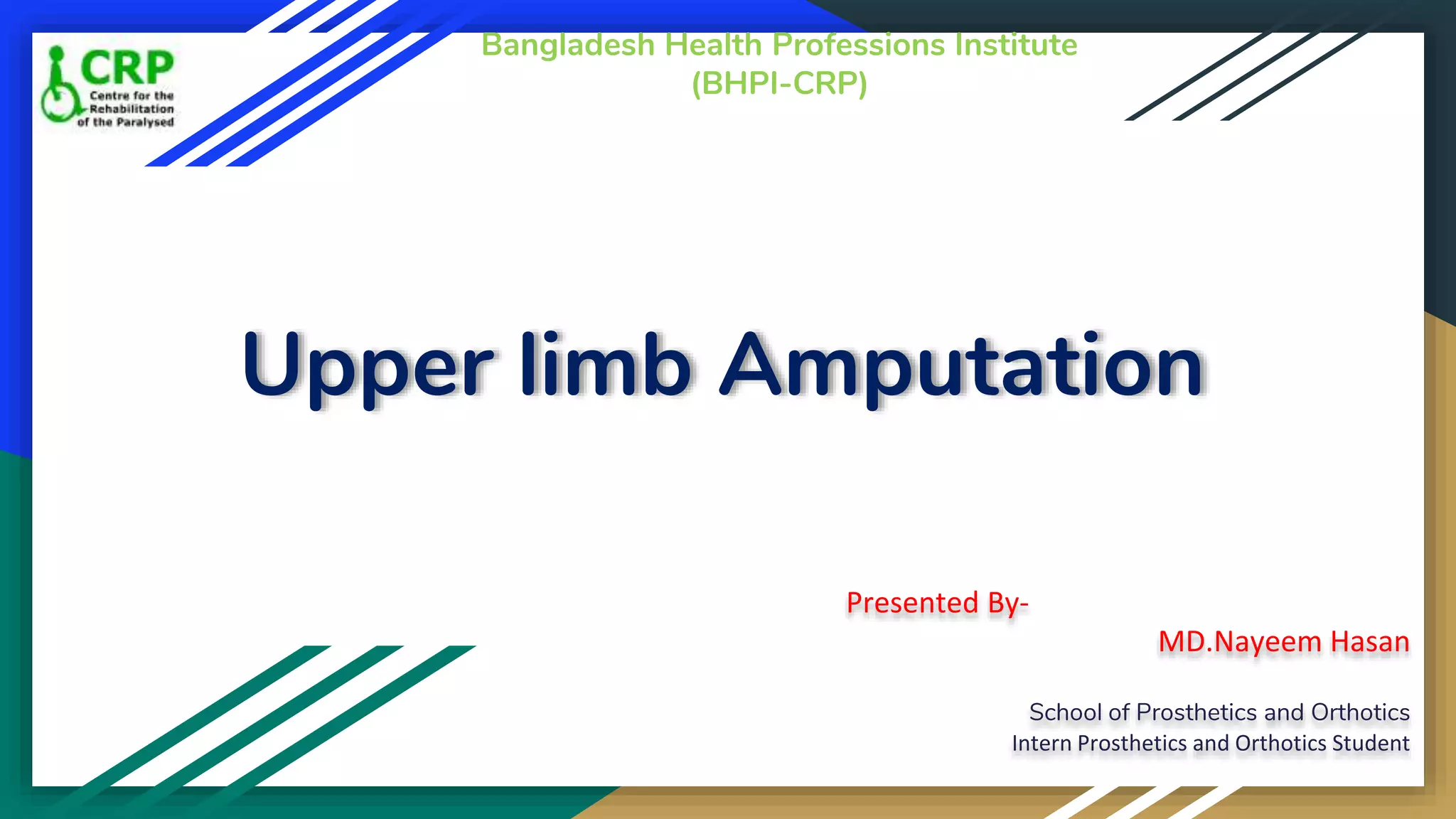 CRP
Centre for the Rehabilitation of the Paralysed

Bangladesh Health Professions Institute
(BHPI-CRP)

Upper limb Amputation

Presented By-

MD.Nayeem Hasan

School of Prosthetics and Orthotics
Intern Prosthetics and Orthotics Student